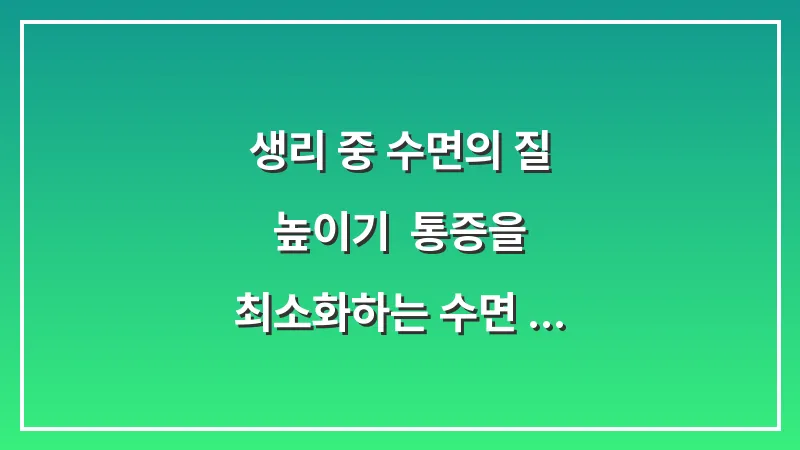 생리 중 수면의 질 높이기  통증을 최소화하는 수면 ...